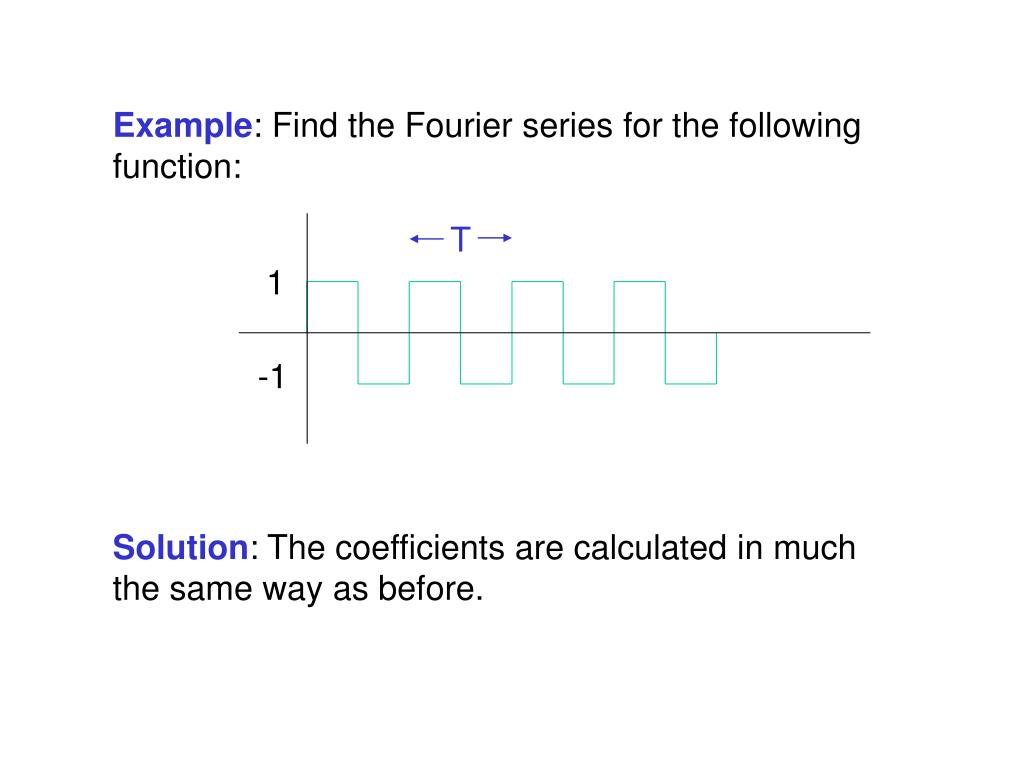 Example: Find the Fourier series for the following function:

T

1

-1

Solution: The coefficients are calculated in much the same way as before.